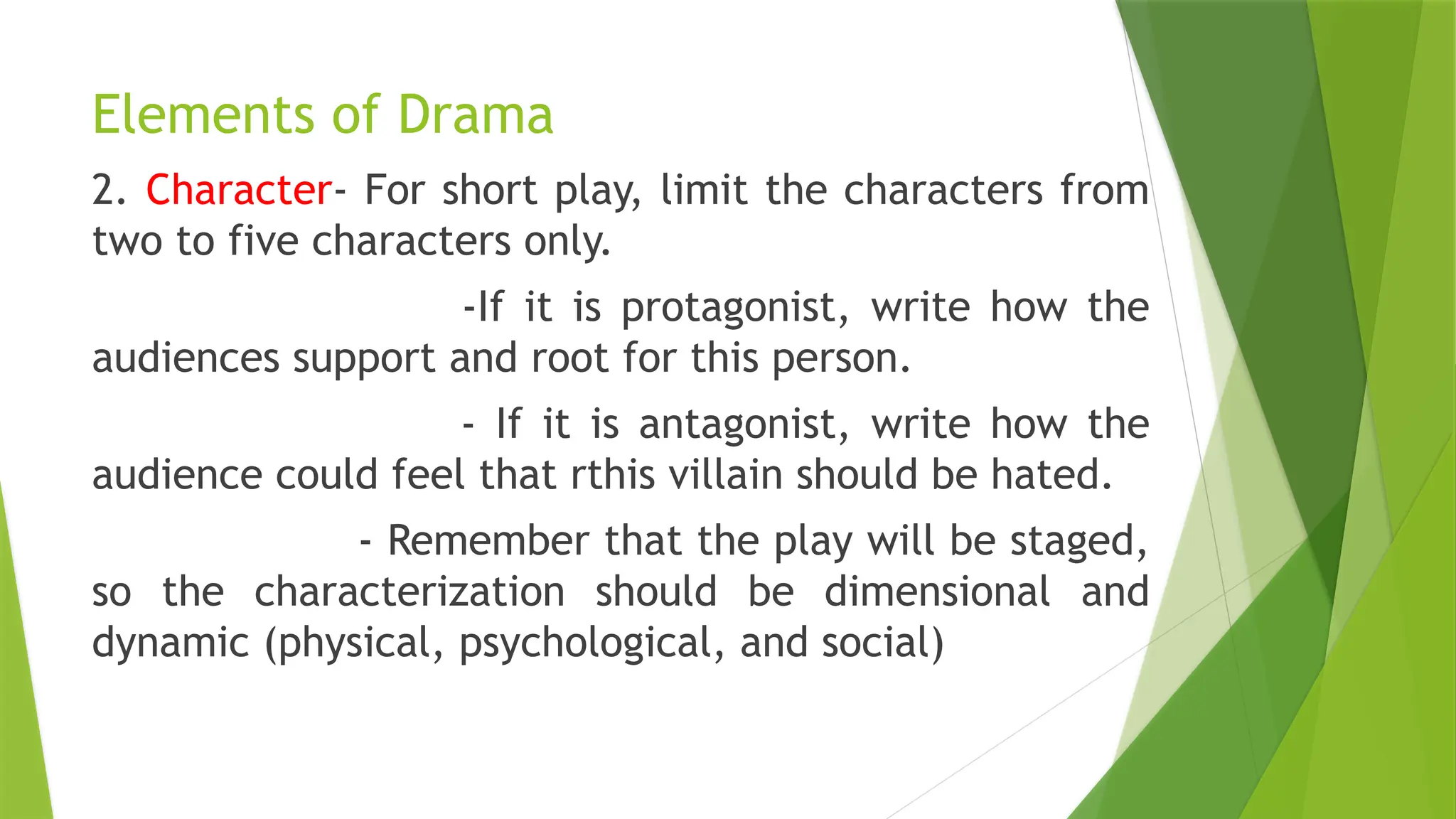 Elements of Drama

2. Character- For short play, limit the characters from two to five characters only.

-If it is protagonist, write how the audiences support and root for this person.

- If it is antagonist, write how the audience could feel that rthis villain should be hated.

- Remember that the play will be staged, so the characterization should be dimensional and dynamic (physical, psychological, and social)